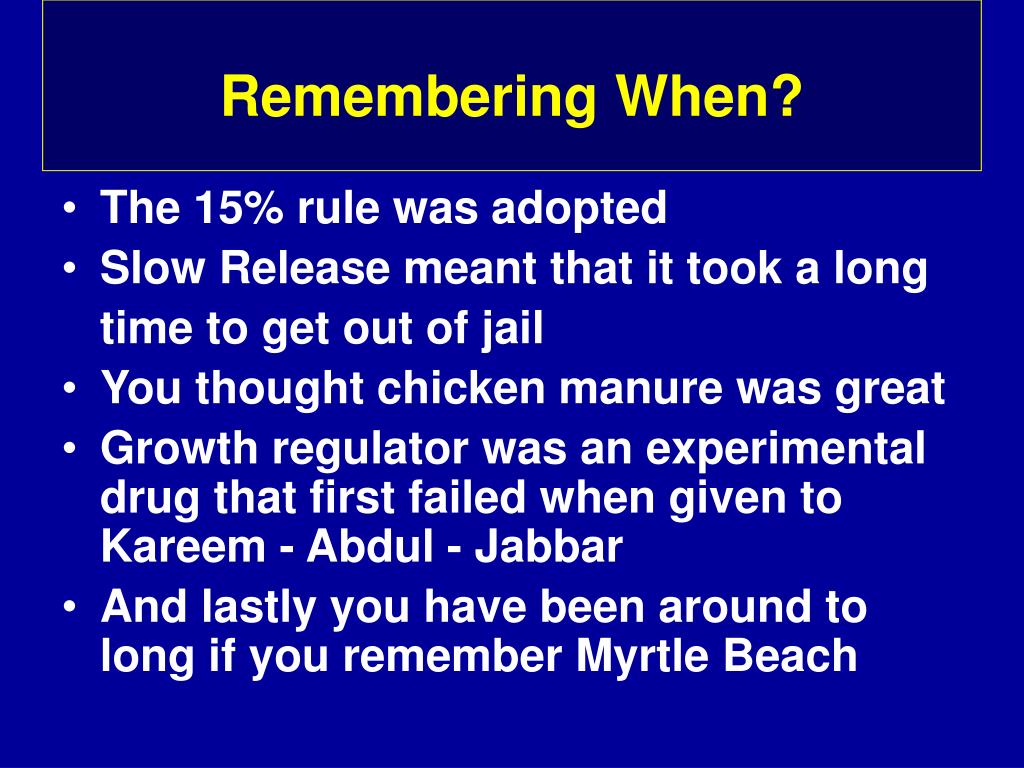 Remembering When?

• The 15% rule was adopted
• Slow Release meant that it took a long time to get out of jail
• You thought chicken manure was great
• Growth regulator was an experimental drug that first failed when given to Kareem - Abdul - Jabbar
• And lastly you have been around to long if you remember Myrtle Beach